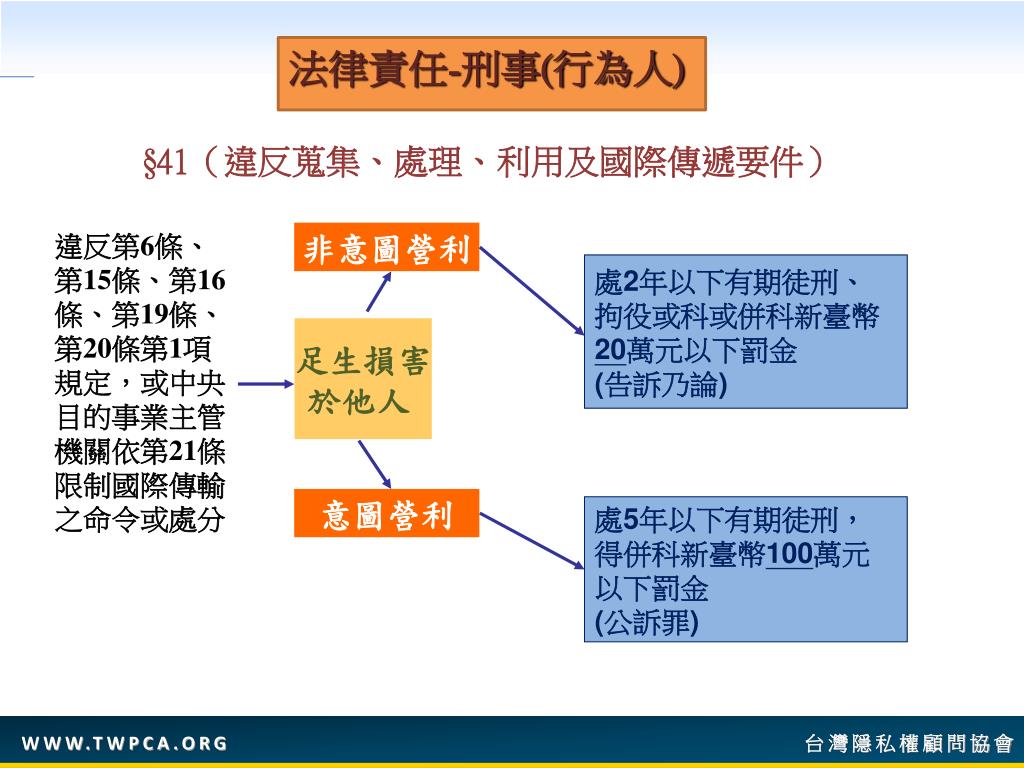 法律責任-刑事(行為人)

§41（違反蒐集、處理、利用及國際傳遞要件）

違反第6條、第15條、第16條、第19條、第20條第1項規定，或中央目的事業主管機關依第21條限制國際傳輸之命令或處分

足生損害於他人

非意圖營利

處2年以下有期徒刑、拘役或科或併科新臺幣20萬元以下罰金
(告訴乃論)

意圖營利

處5年以下有期徒刑，得併科新臺幣100萬元以下罰金
(公訴罪)

WWW.TWPCA.ORG

台灣隱私權顧問協會